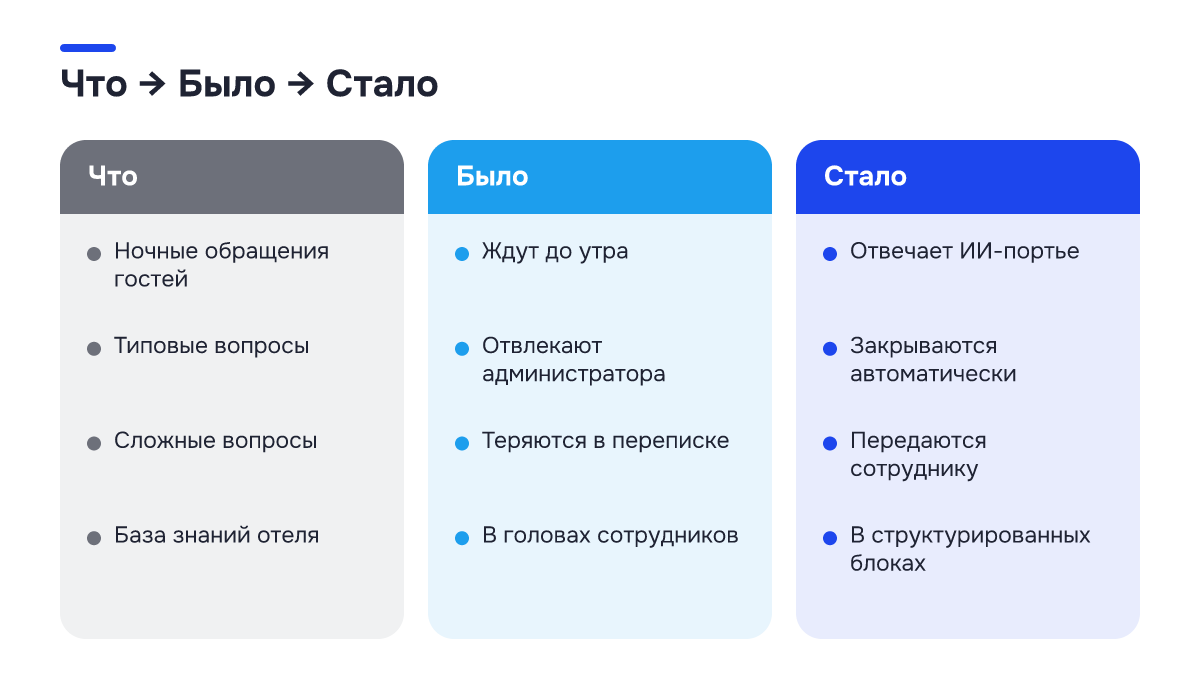 Что → Было → Стало

Что

• Ночные обращения гостей

• Типовые вопросы

• Сложные вопросы

• База знаний отеля

Было

• Ждут до утра

• Отвлекают администратора

• Теряются в переписке

• В головах сотрудников

Стало

• Отвечает ИИ-портье

• Закрываются автоматически

• Передаются сотруднику

• В структурированных блоках